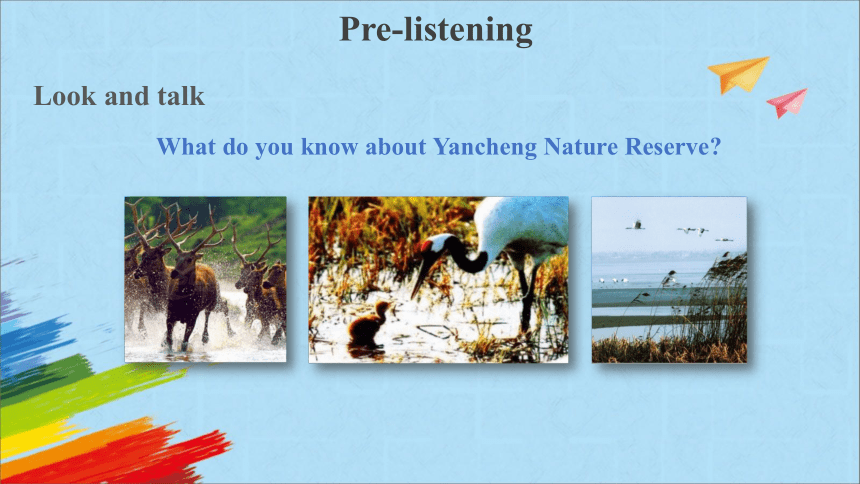 Pre-listening

Look and talk

What do you know about Yancheng Nature Reserve?